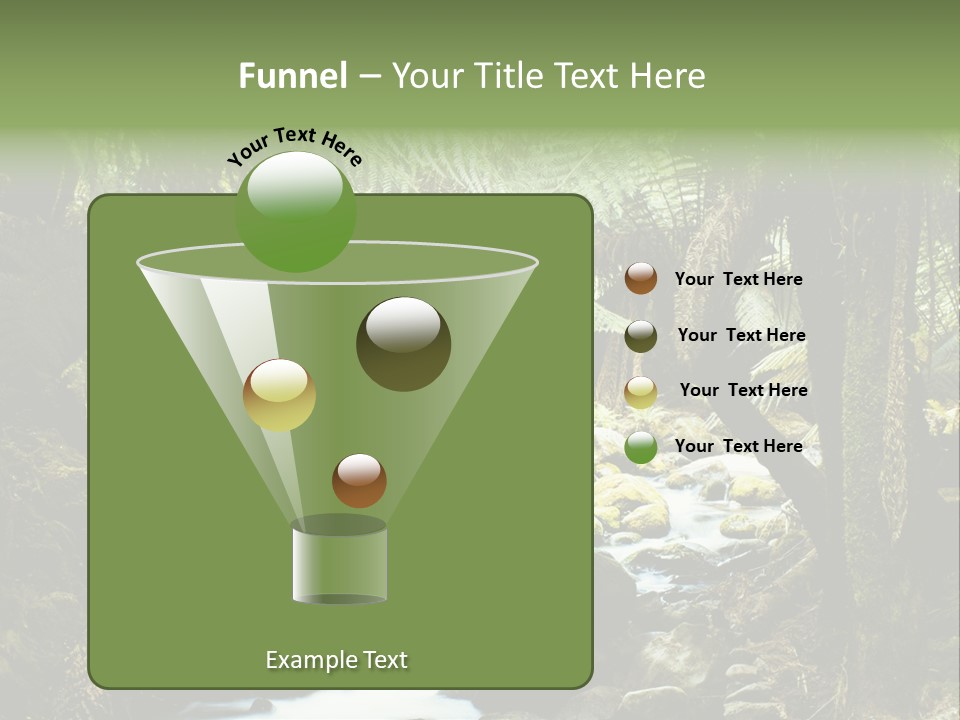 Funnel – Your Title Text Here

Your Text Here

Your Text Here

Your Text Here

Your Text Here

Your Text Here

Example Text